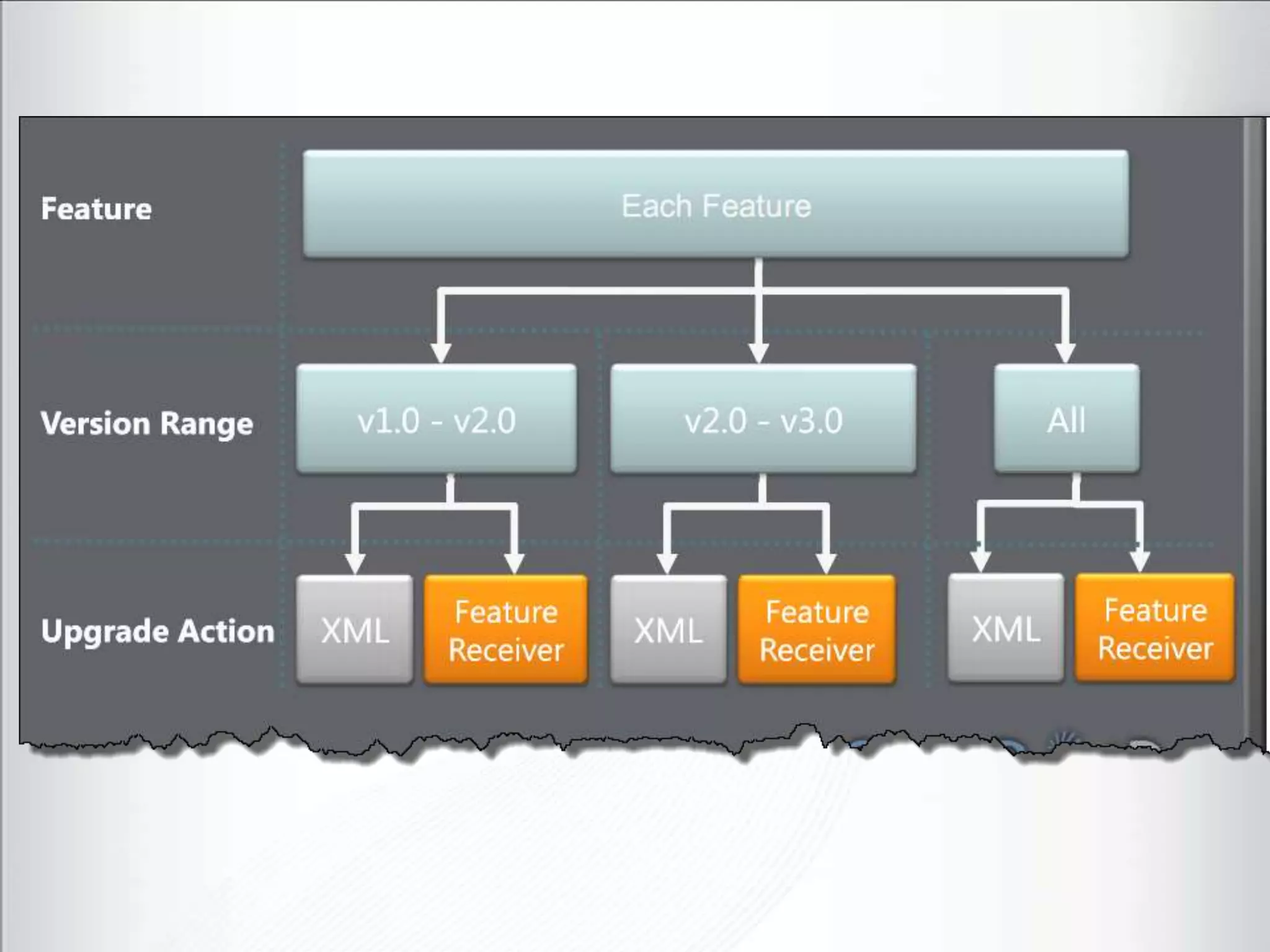 Feature

Each Feature

Version Range

v1.0 - v2.0

v2.0 - v3.0

All

Upgrade Action

XML

Feature Receiver

XML

Feature Receiver

XML

Feature Receiver